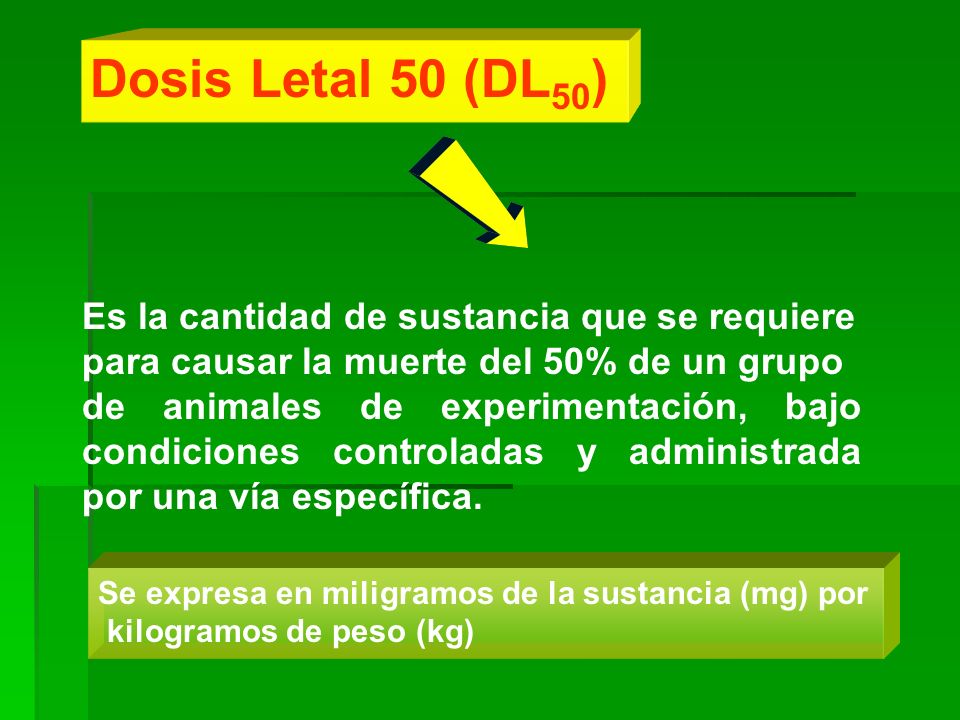 Dosis Letal 50 ($DL_{50}$)

Es la cantidad de sustancia que se requiere para causar la muerte del 50% de un grupo de animales de experimentación, bajo condiciones controladas y administrada por una vía específica.

Se expresa en miligramos de la sustancia (mg) por kilogramos de peso (kg)